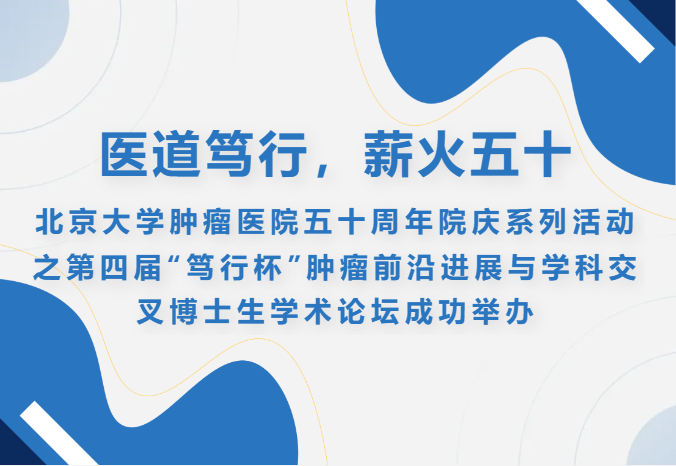 医道笃行，薪火五十

北京大学肿瘤医院五十周年院庆系列活动之第四届“笃行杯”肿瘤前沿进展与学科交叉博士生学术论坛成功举办